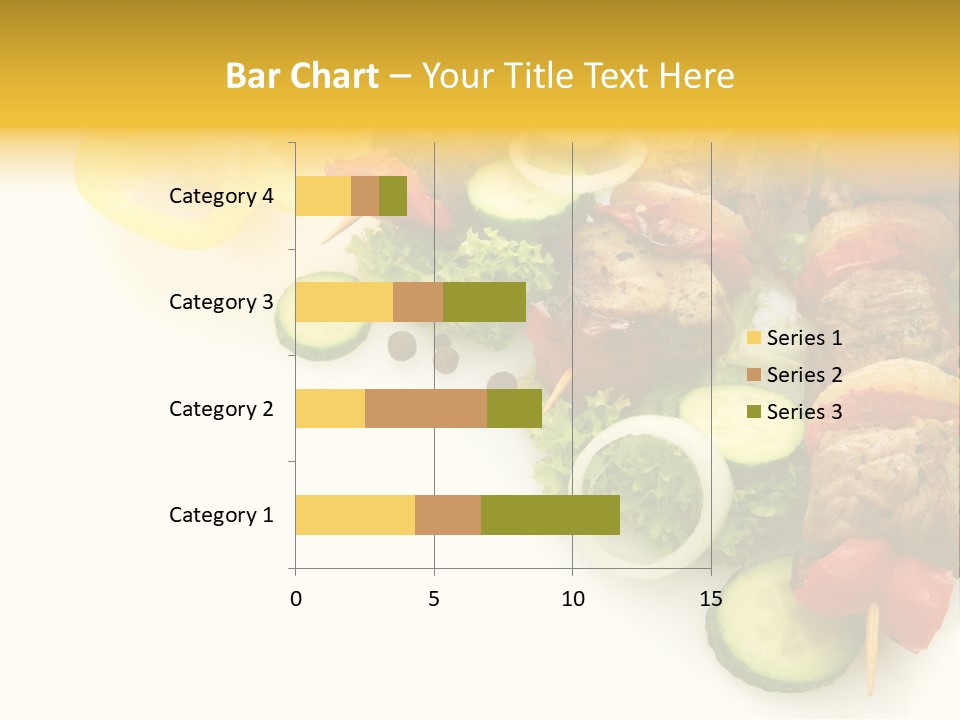 Bar Chart – Your Title Text Here

Category 4
Category 3
Category 2
Category 1

0
5
10
15

Series 1
Series 2
Series 3